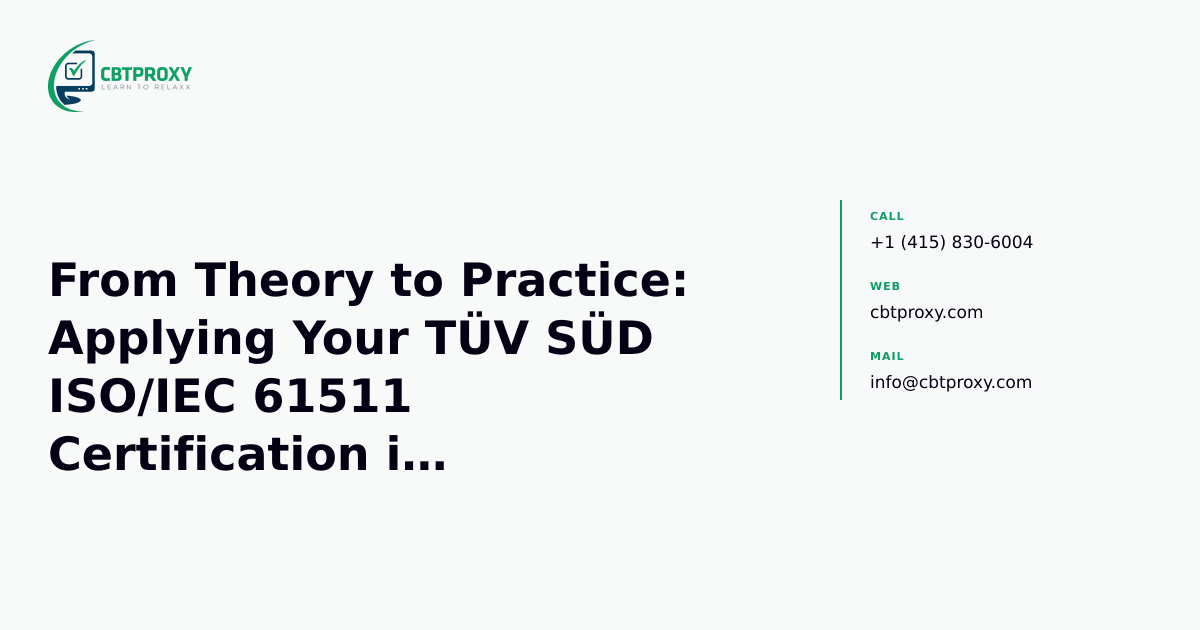 CBTPROXY
LEARN TO RELAXX

From Theory to Practice: Applying Your TÜV SÜD ISO/IEC 61511 Certification i…

CALL
+1 (415) 830-6004

WEB
cbtproxy.com

MAIL
info@cbtproxy.com